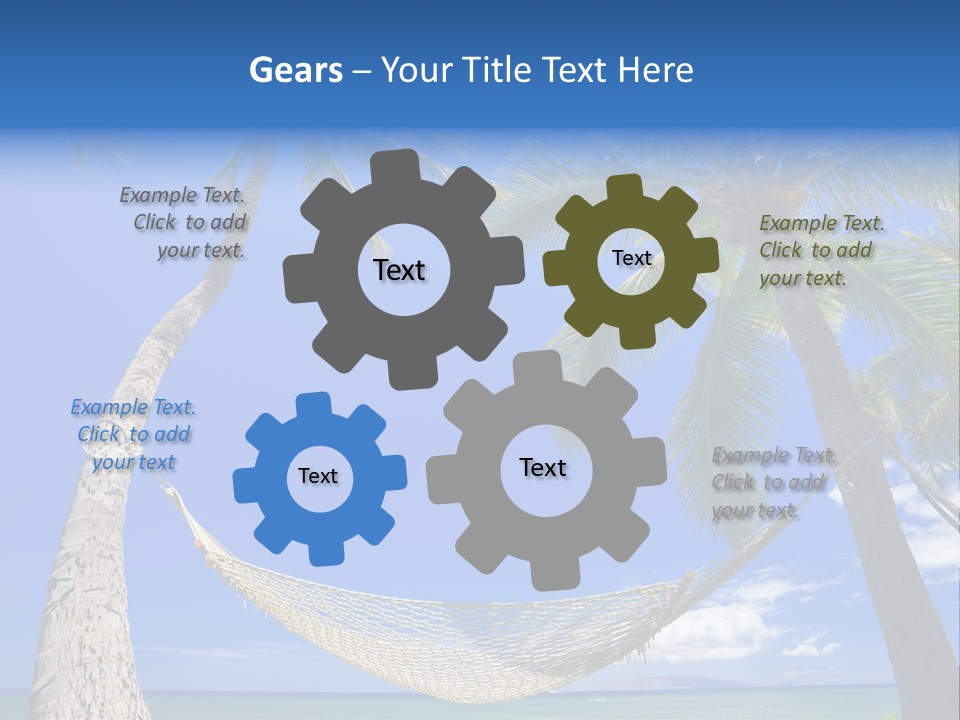 Gears – Your Title Text Here

Example Text. Click to add your text.

Text

Text

Example Text. Click to add your text.

Example Text. Click to add your text

Text

Text

Example Text. Click to add your text.